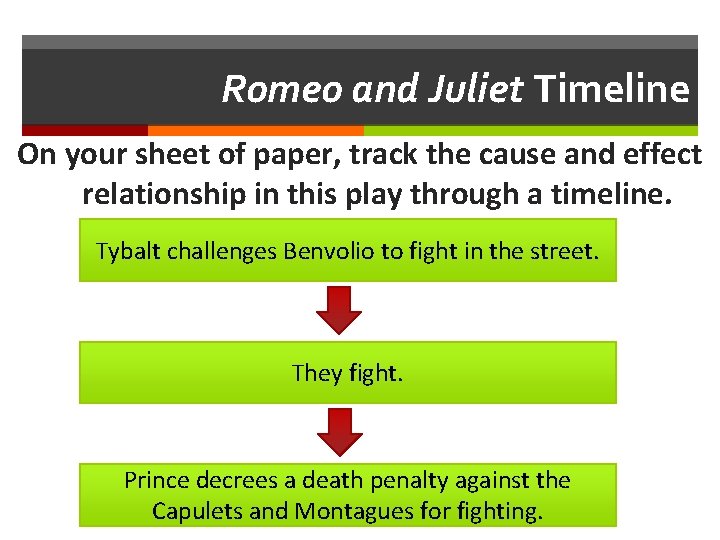 Romeo and Juliet Timeline

On your sheet of paper, track the cause and effect relationship in this play through a timeline.

Tybalt challenges Benvolio to fight in the street.

They fight.

Prince decrees a death penalty against the Capulets and Montagues for fighting.